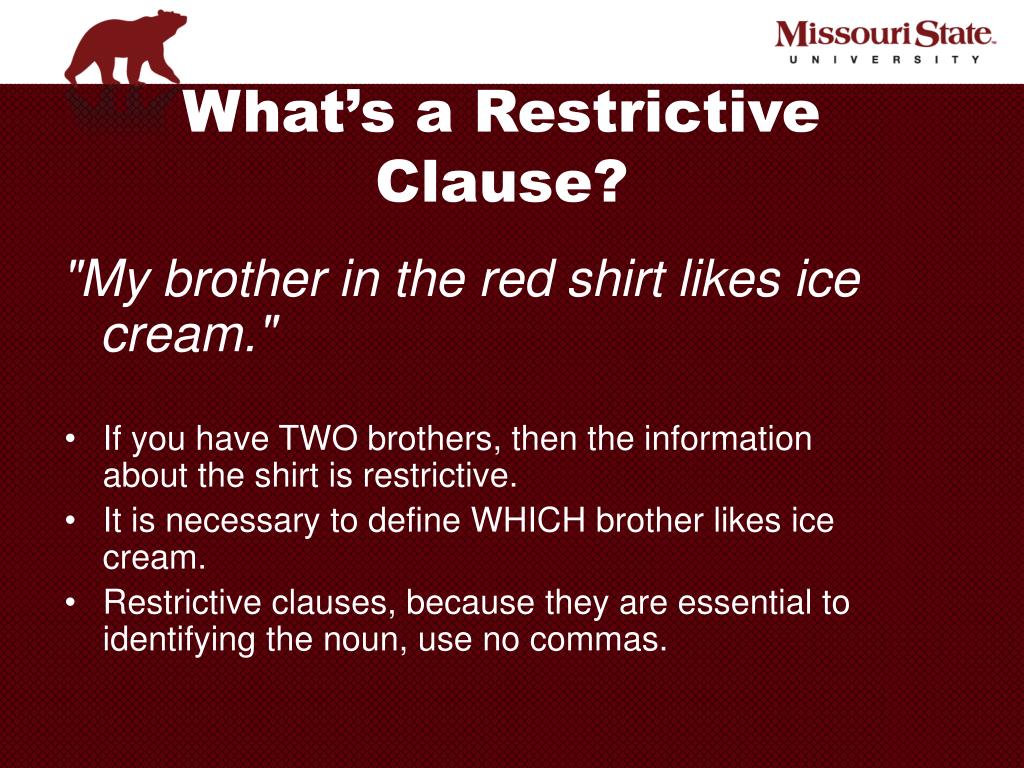 Missouri State.
UNIVERSITY

What's a Restrictive Clause?

"My brother in the red shirt likes ice cream."

• If you have TWO brothers, then the information about the shirt is restrictive.
• It is necessary to define WHICH brother likes ice cream.
• Restrictive clauses, because they are essential to identifying the noun, use no commas.